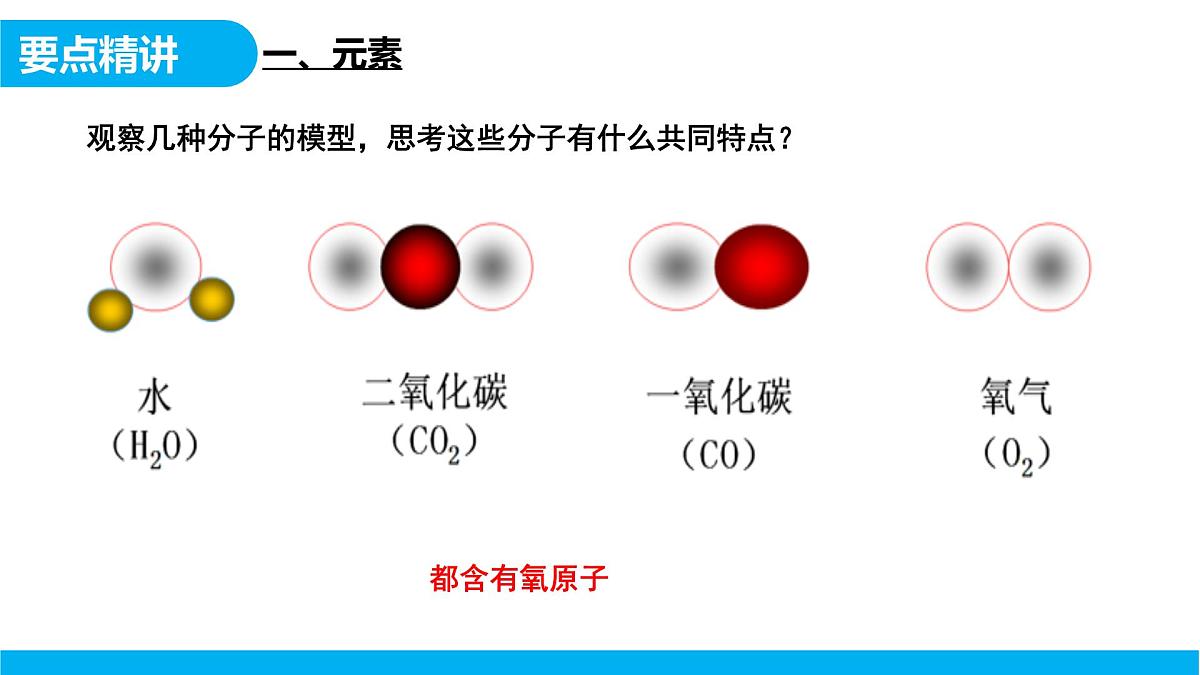 要点精讲

一、元素

观察几种分子的模型，思考这些分子有什么共同特点？

水
($H_2O$)

二氧化碳
($CO_2$)

一氧化碳
($CO$)

氧气
($O_2$)

都含有氧原子